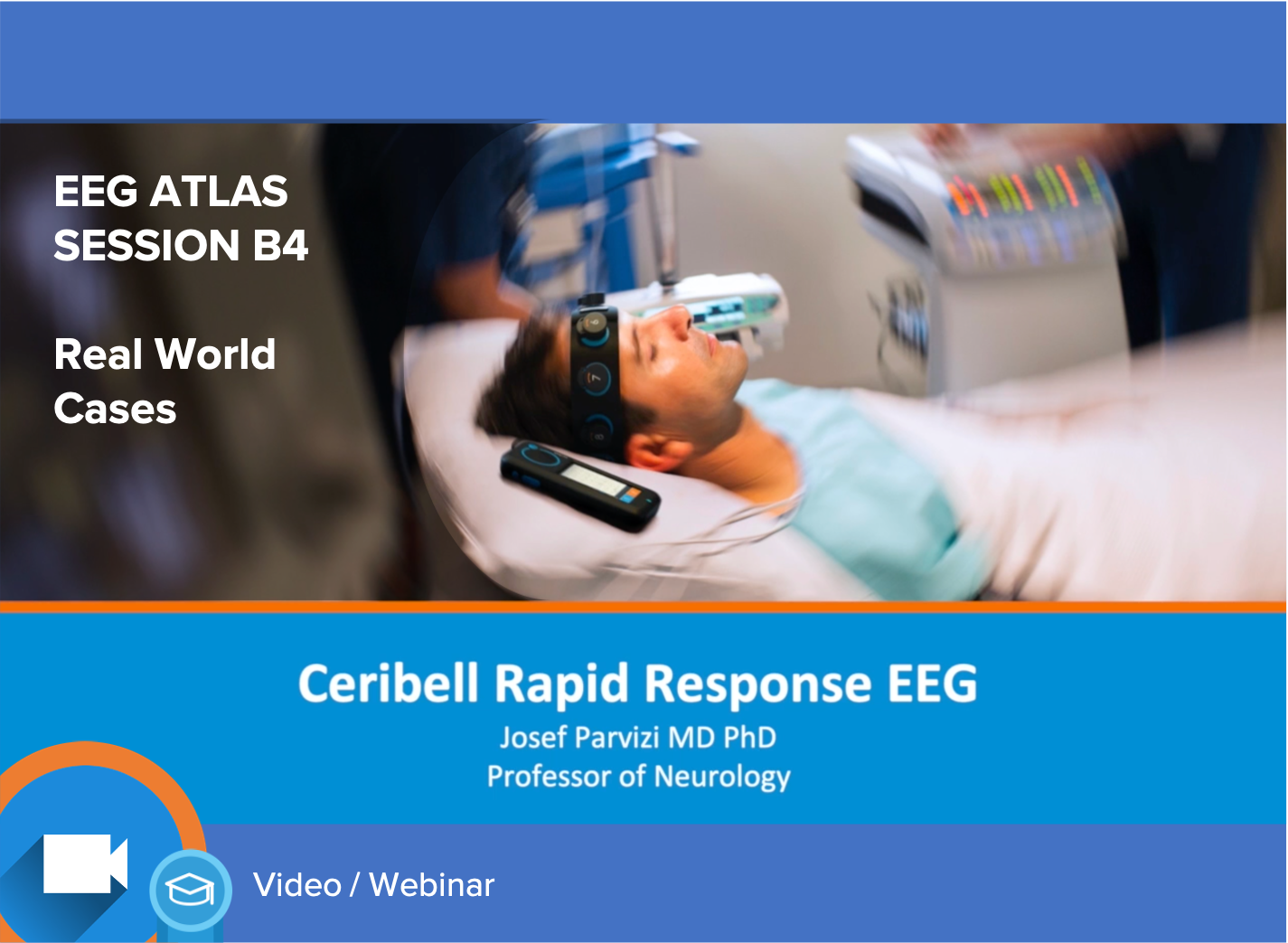 EEG ATLAS
SESSION B4

Real World Cases

Ceribell Rapid Response EEG
Josef Parvizi MD PhD
Professor of Neurology

Video / Webinar